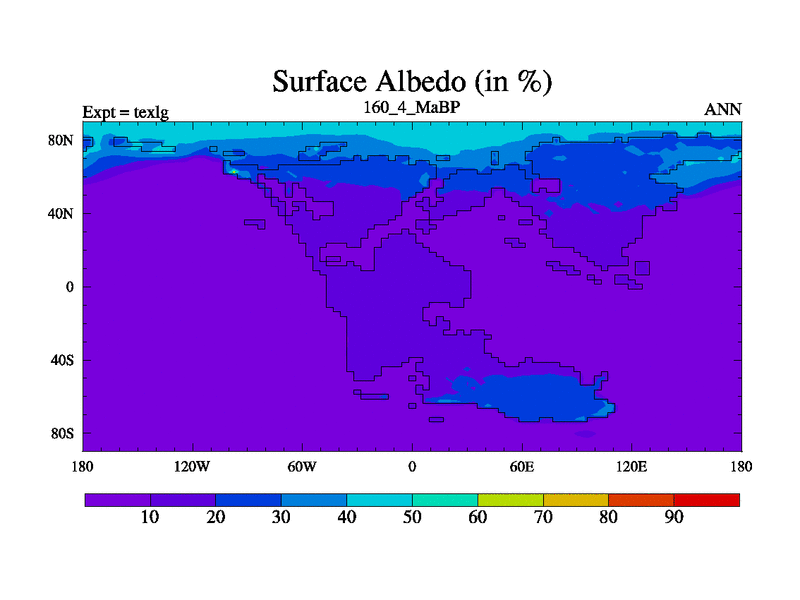 Surface Albedo (in %)

Expt = texlg

160_4_MaBP

ANN

80N
40N
0
40S
80S

180
120W
60W
0
60E
120E
180

10
20
30
40
50
60
70
80
90